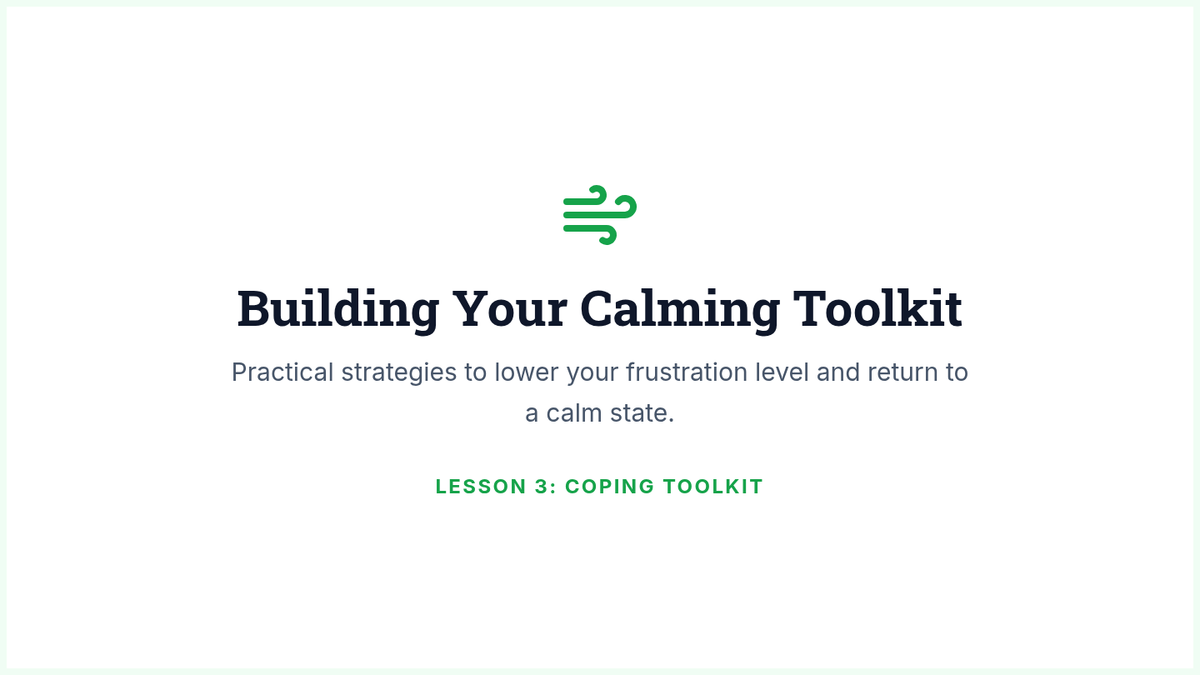 Building Your Calming Toolkit

Practical strategies to lower your frustration level and return to a calm state.

LESSON 3: COPING TOOLKIT